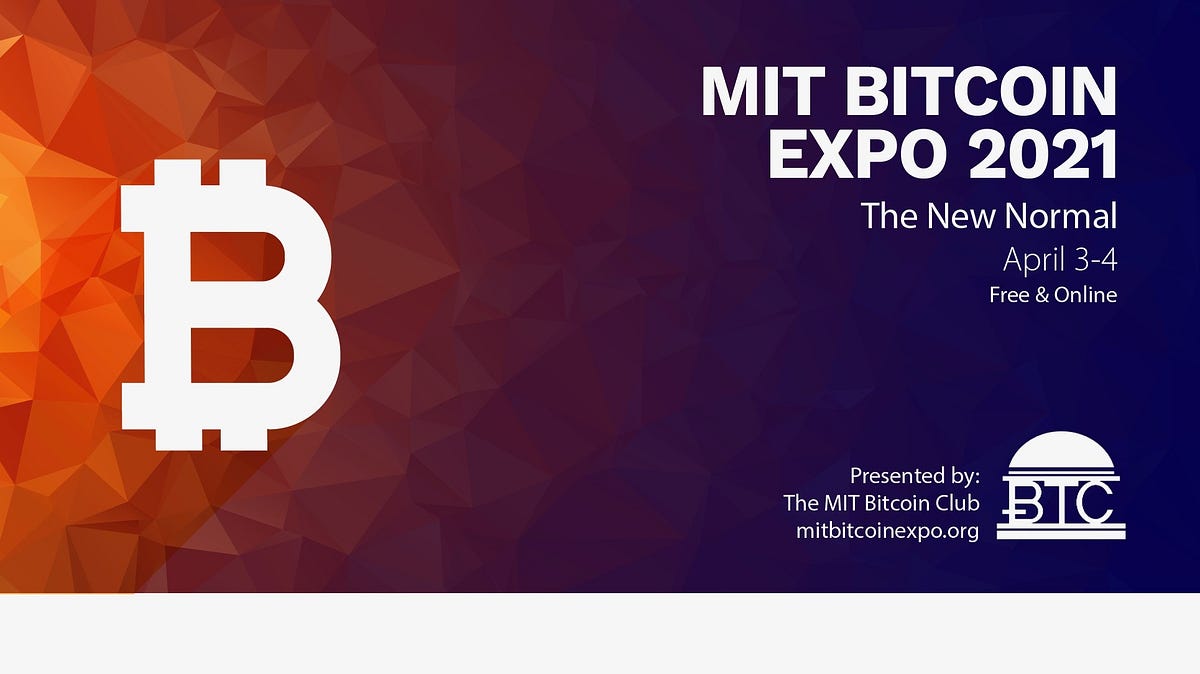 MIT BITCOIN EXPO 2021

The New Normal

April 3-4

Free & Online

Presented by:
The MIT Bitcoin Club
mitbitcoinexpo.org

BTC